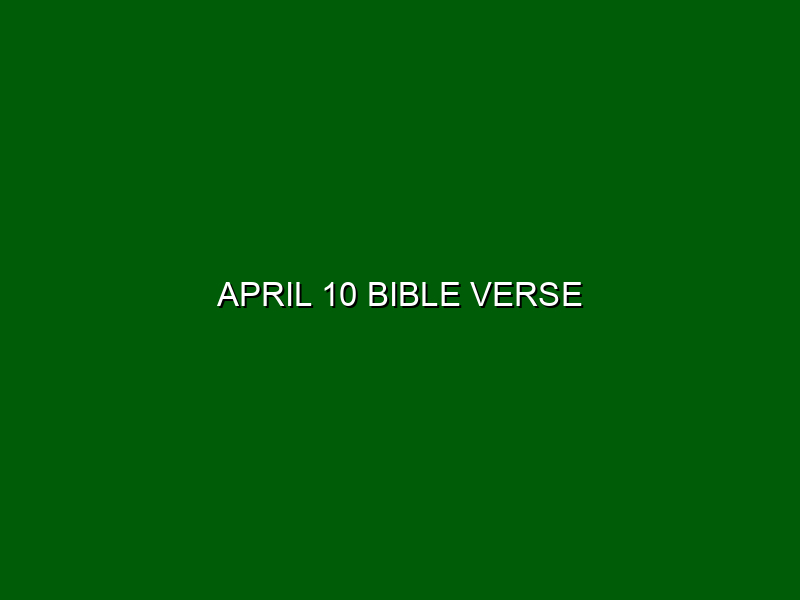 APRIL 10 BIBLE VERSE